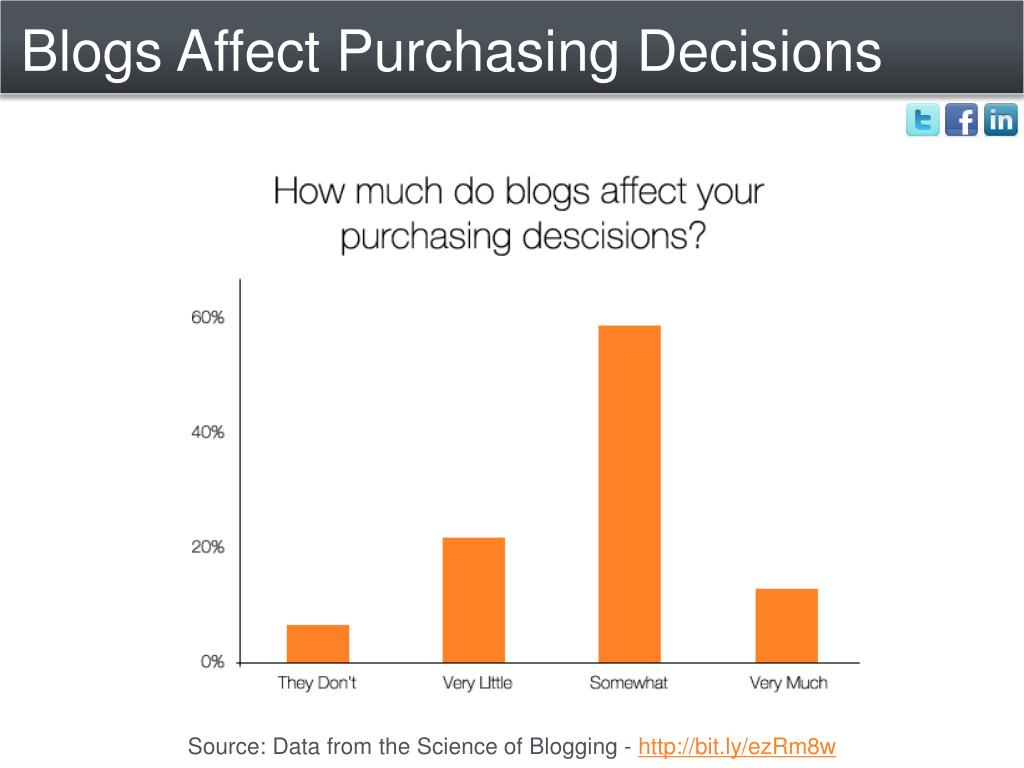 Blogs Affect Purchasing Decisions

t f in

How much do blogs affect your purchasing descisions?

60%
40%
20%
0%

They Don't
Very Little
Somewhat
Very Much

Source: Data from the Science of Blogging - http://bit.ly/ezRm8w